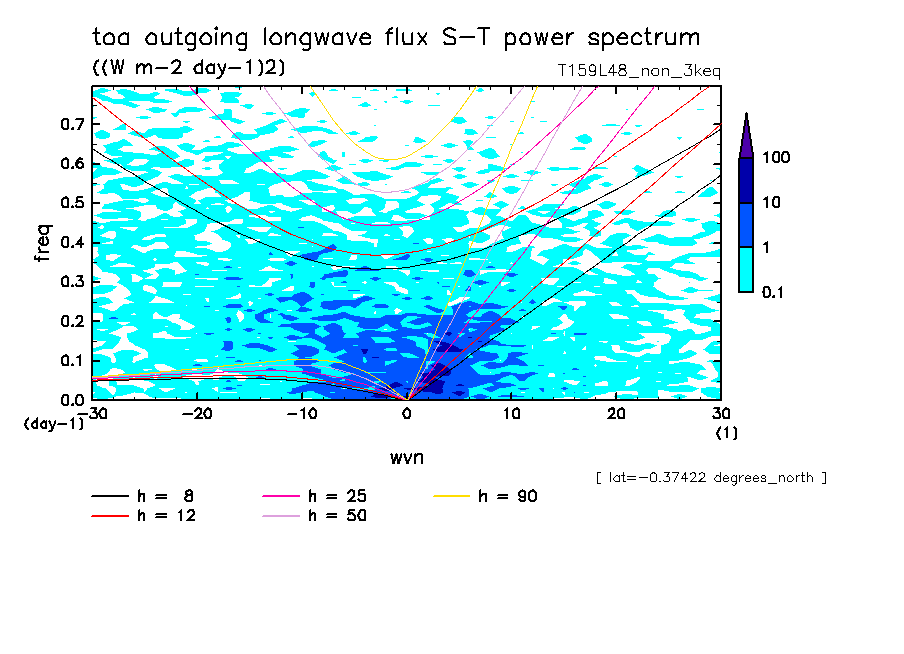 toa outgoing longwave flux S-T power spectrum
((W m-2 day-1)2)
T159L48_non_3keq

freq
0.7
0.6
0.5
0.4
0.3
0.2
0.1
0.0
(day-1)
-30
-20
-10
0
10
20
30
(1)
wvn

100
10
1
0.1

[ lat=-0.37422 degrees_north ]

h = 8
h = 12
h = 25
h = 50
h = 90